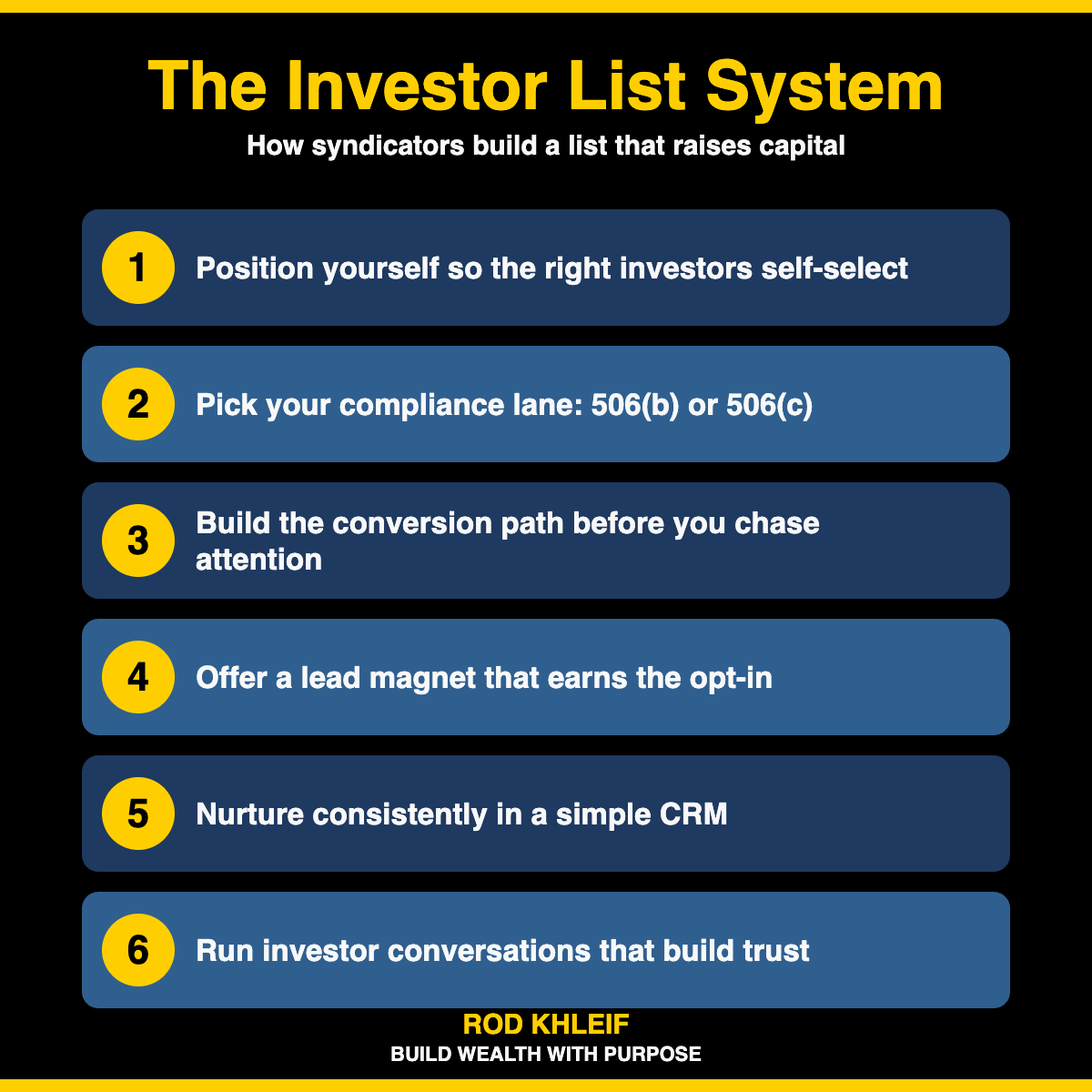 The Investor List System

How syndicators build a list that raises capital

1 Position yourself so the right investors self-select

2 Pick your compliance lane: 506(b) or 506(c)

3 Build the conversion path before you chase attention

4 Offer a lead magnet that earns the opt-in

5 Nurture consistently in a simple CRM

6 Run investor conversations that build trust

ROD KHLEIF

BUILD WEALTH WITH PURPOSE